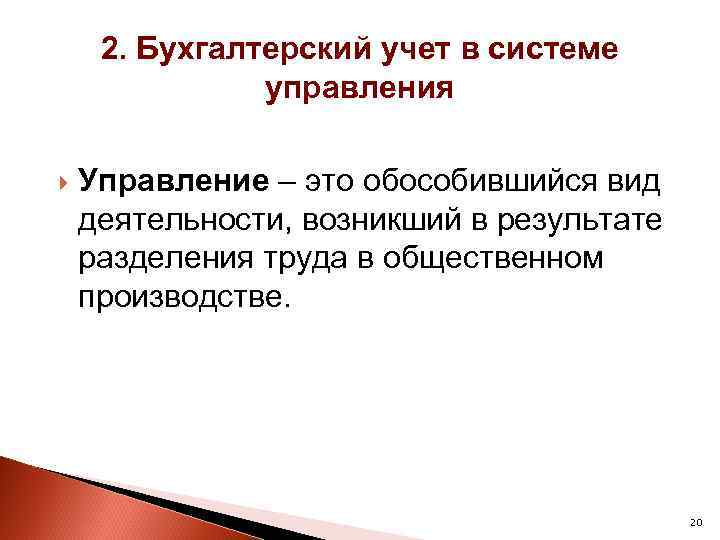 2. Бухгалтерский учет в системе управления

Управление – это обособившийся вид деятельности, возникший в результате разделения труда в общественном производстве.

20